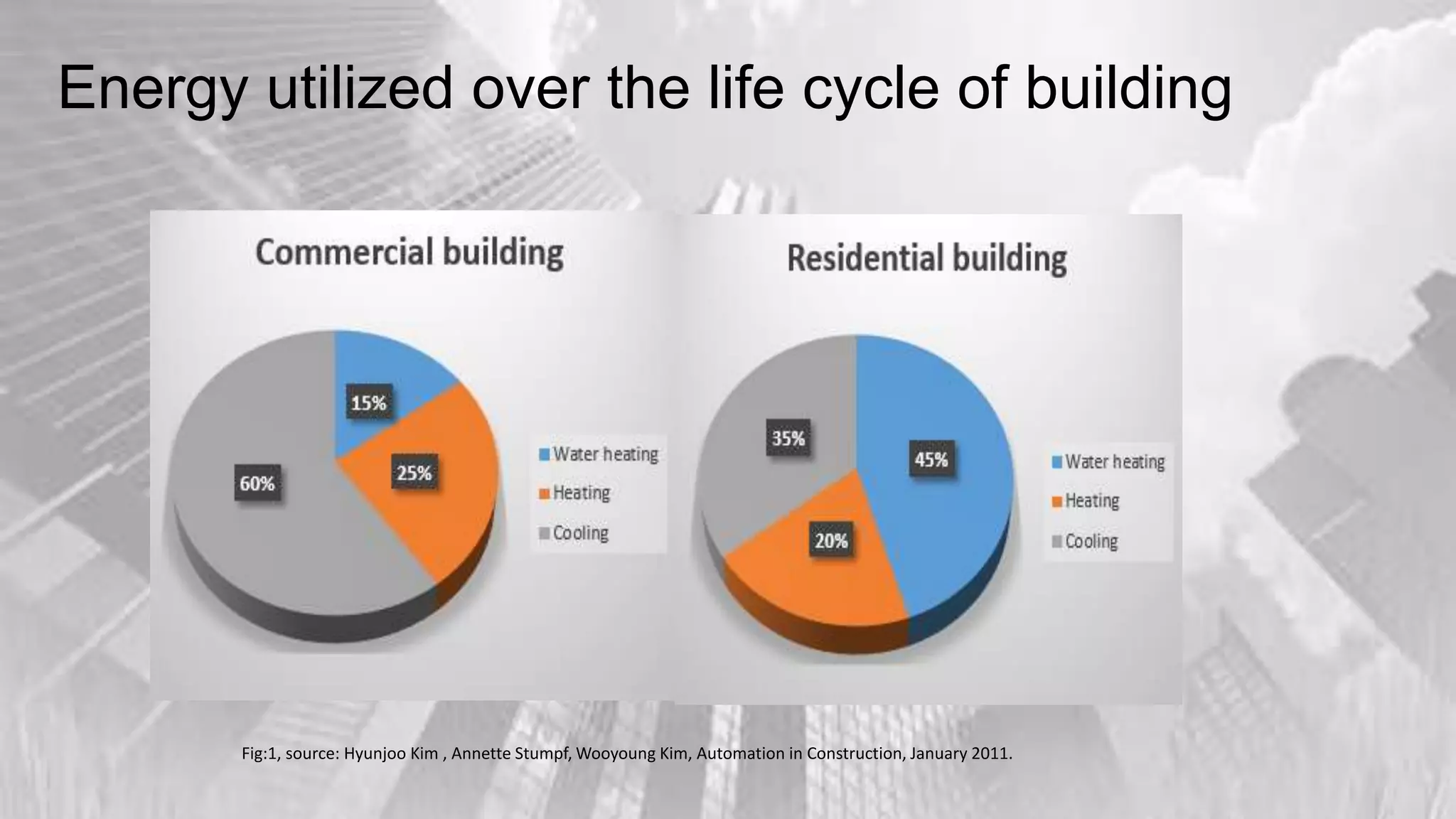 Energy utilized over the life cycle of building

Commercial building

15%

25%

60%

Water heating
Heating
Cooling

Residential building

35%

45%

20%

Water heating
Heating
Cooling

Fig:1, source: Hyunjoo Kim , Annette Stumpf, Wooyoung Kim, Automation in Construction, January 2011.